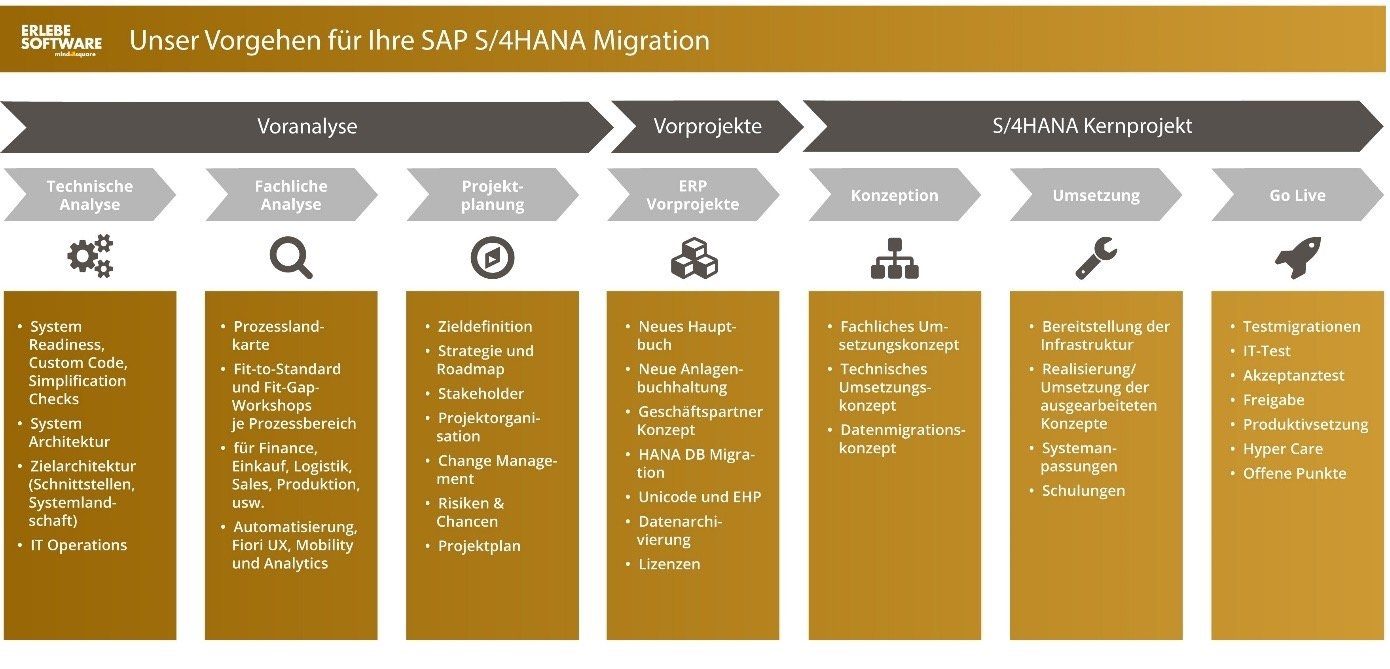 ERLEBE SOFTWARE mindsquare

Unser Vorgehen für Ihre SAP S/4HANA Migration

Voranalyse

Vorprojekte

S/4HANA Kernprojekt

Technische Analyse

Fachliche Analyse

Projektplanung

ERP Vorprojekte

Konzeption

Umsetzung

Go Live

• System Readiness, Custom Code, Simplification Checks
• System Architektur
• Zielarchitektur (Schnittstellen, Systemlandschaft)
• IT Operations

• Prozesslandkarte
• Fit-to-Standard und Fit-Gap-Workshops je Prozessbereich
• für Finance, Einkauf, Logistik, Sales, Produktion, usw.
• Automatisierung, Fiori UX, Mobility und Analytics

• Zieldefinition
• Strategie und Roadmap
• Stakeholder
• Projektorganisation
• Change Management
• Risiken & Chancen
• Projektplan

• Neues Hauptbuch
• Neue Anlagenbuchhaltung
• Geschäftspartner Konzept
• HANA DB Migration
• Unicode und EHP
• Datenarchivierung
• Lizenzen

• Fachliches Umsetzungskonzept
• Technisches Umsetzungskonzept
• Datenmigrationskonzept

• Bereitstellung der Infrastruktur
• Realisierung/ Umsetzung der ausgearbeiteten Konzepte
• Systemanpassungen
• Schulungen

• Testmigrationen
• IT-Test
• Akzeptanztest
• Freigabe
• Produktivsetzung
• Hyper Care
• Offene Punkte